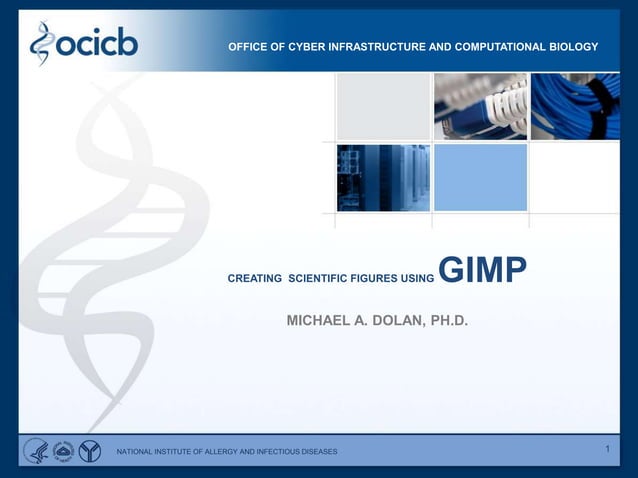 ocicb

OFFICE OF CYBER INFRASTRUCTURE AND COMPUTATIONAL BIOLOGY

CREATING SCIENTIFIC FIGURES USING GIMP

MICHAEL A. DOLAN, PH.D.

NATIONAL INSTITUTE OF ALLERGY AND INFECTIOUS DISEASES

1